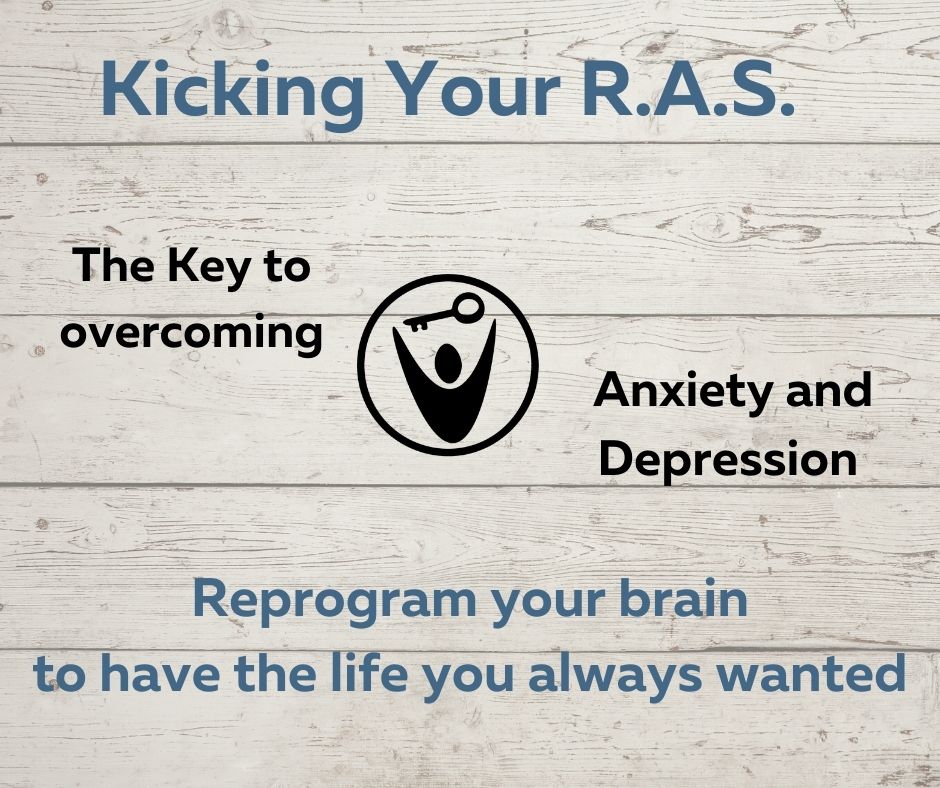 Kicking Your R.A.S.

The Key to overcoming

Anxiety and Depression

Reprogram your brain to have the life you always wanted